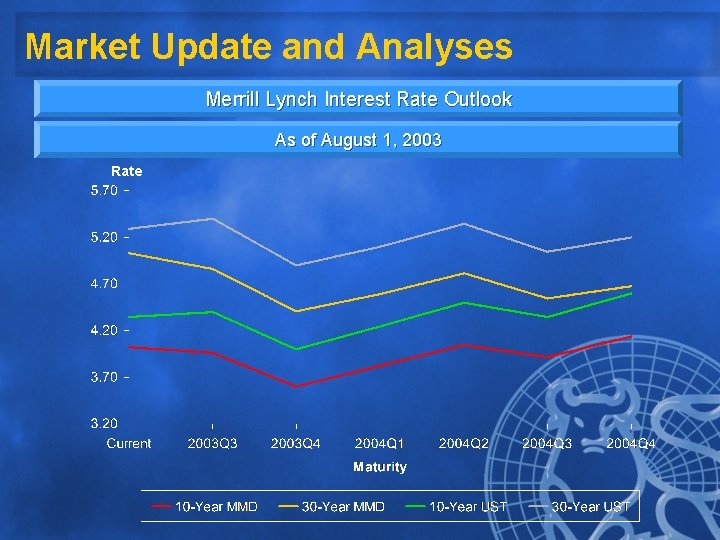 Market Update and Analyses

Merrill Lynch Interest Rate Outlook

As of August 1, 2003

Rate

5.70
5.20
4.70
4.20
3.70
3.20

Current 2003Q3 2003Q4 2004Q1 2004Q2 2004Q3 2004Q4

Maturity

10-Year MMD 30-Year MMD 10-Year UST 30-Year UST